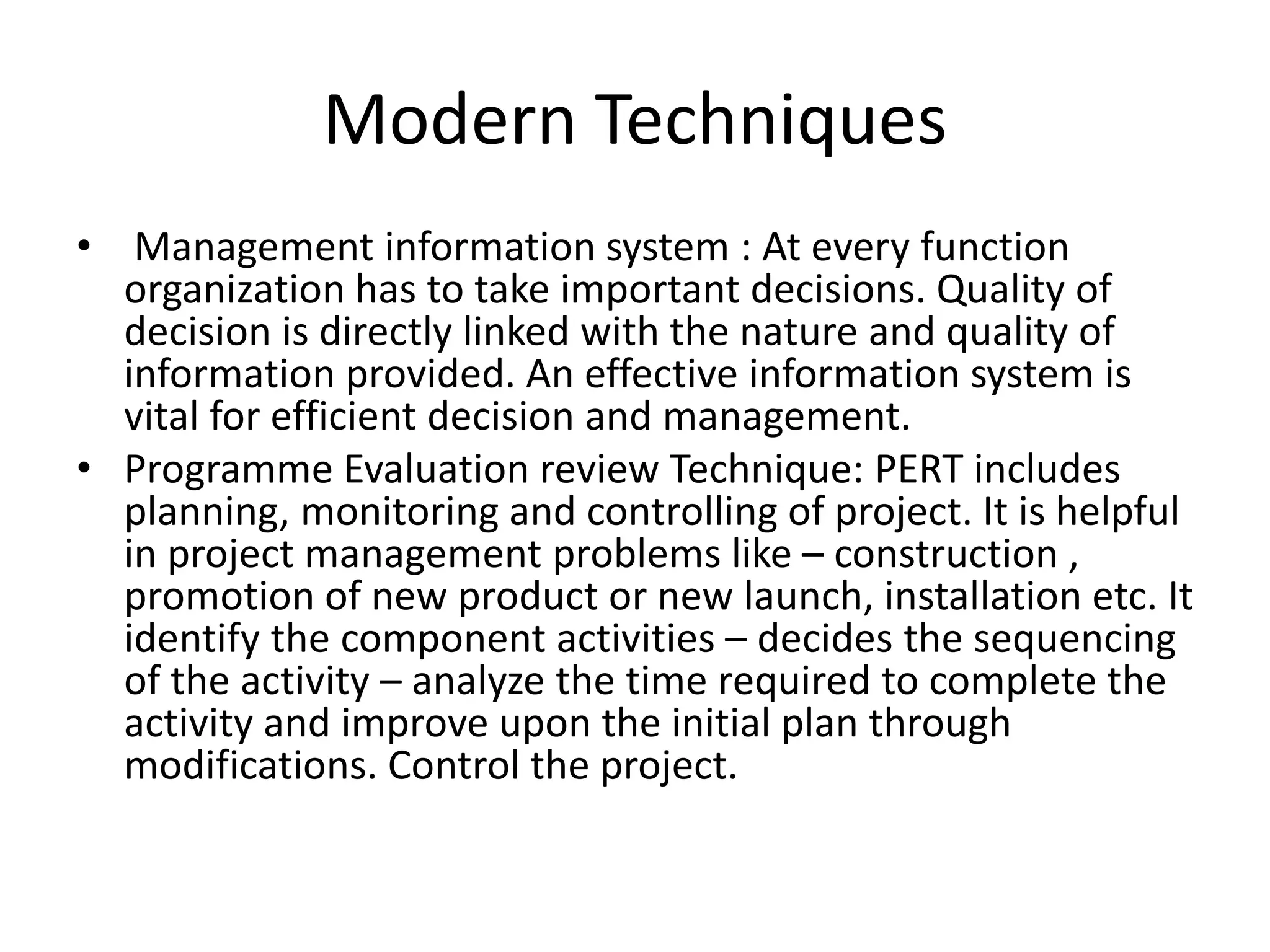 Modern Techniques

• Management information system : At every function organization has to take important decisions. Quality of decision is directly linked with the nature and quality of information provided. An effective information system is vital for efficient decision and management.
• Programme Evaluation review Technique: PERT includes planning, monitoring and controlling of project. It is helpful in project management problems like – construction , promotion of new product or new launch, installation etc. It identify the component activities – decides the sequencing of the activity – analyze the time required to complete the activity and improve upon the initial plan through modifications. Control the project.